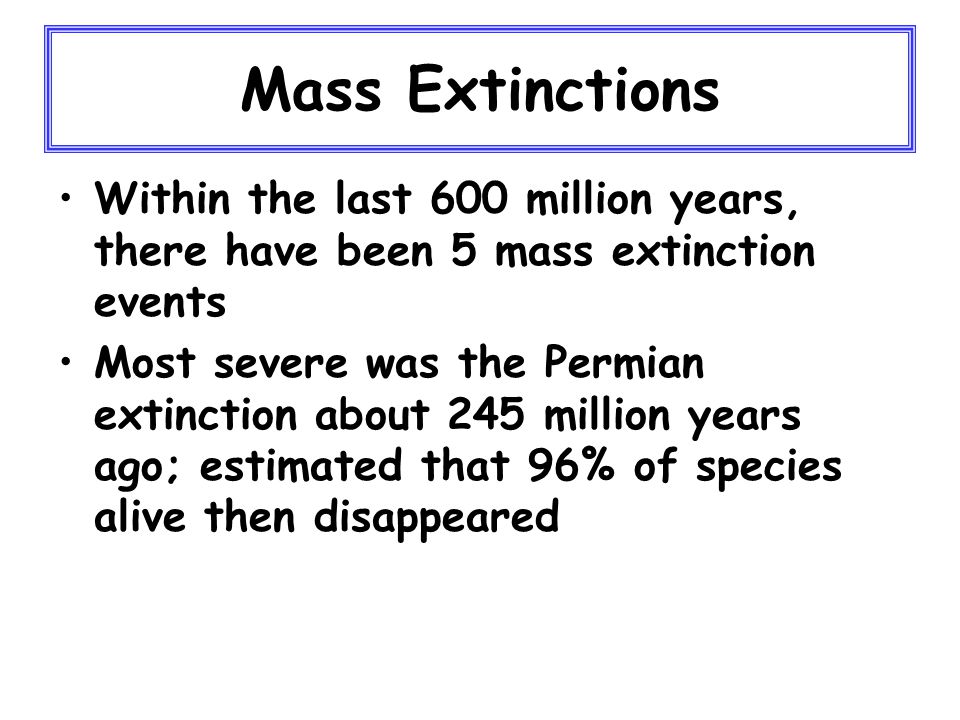 Mass Extinctions

• Within the last 600 million years, there have been 5 mass extinction events
• Most severe was the Permian extinction about 245 million years ago; estimated that 96% of species alive then disappeared